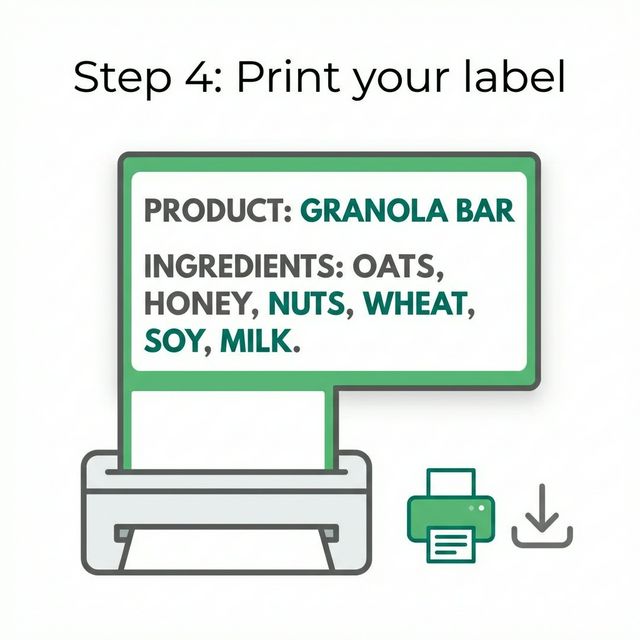 Step 4: Print your label

PRODUCT: GRANOLA BAR

INGREDIENTS: OATS, HONEY, NUTS, WHEAT, SOY, MILK.